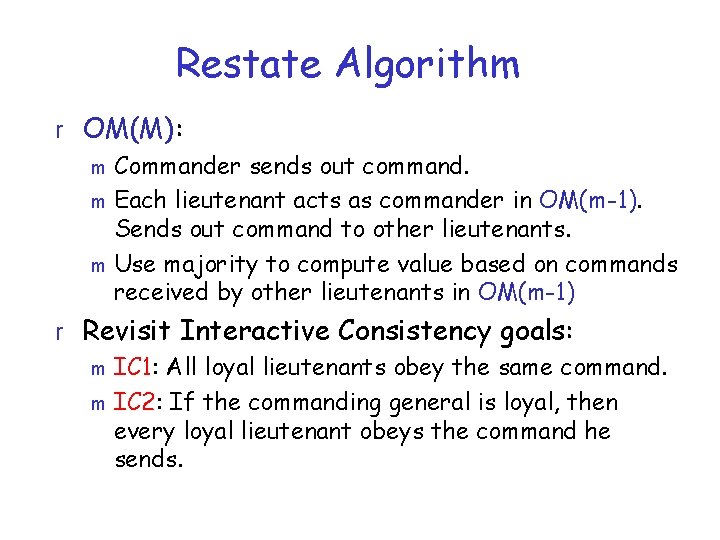 Restate Algorithm

r OM(M):

m Commander sends out command.

m Each lieutenant acts as commander in OM(m-1). Sends out command to other lieutenants.

m Use majority to compute value based on commands received by other lieutenants in OM(m-1)

r Revisit Interactive Consistency goals:

m IC1: All loyal lieutenants obey the same command.

m IC2: If the commanding general is loyal, then every loyal lieutenant obeys the command he sends.